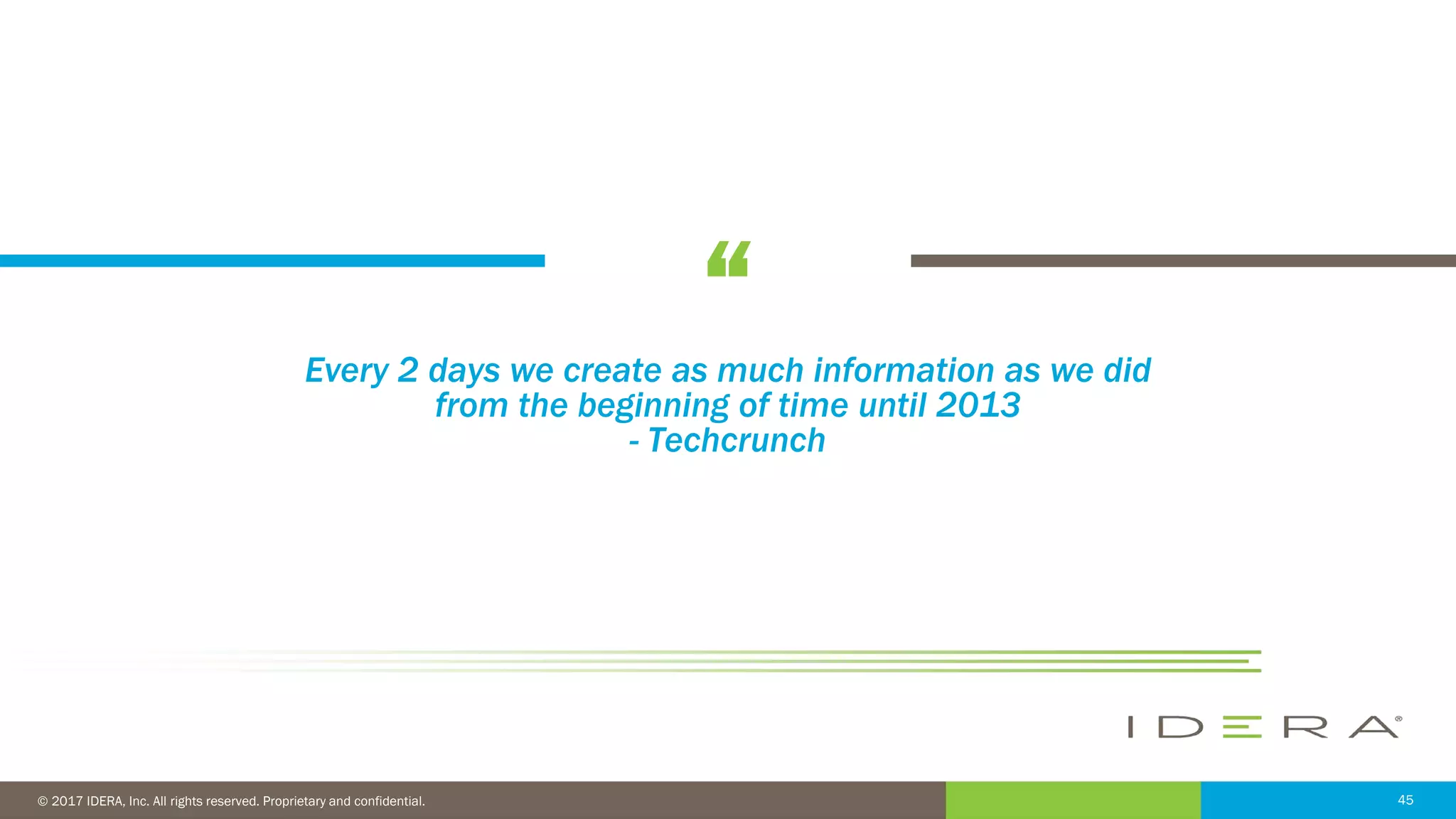 “

Every 2 days we create as much information as we did from the beginning of time until 2013
- Techcrunch

IDERA®

© 2017 IDERA, Inc. All rights reserved. Proprietary and confidential.

45